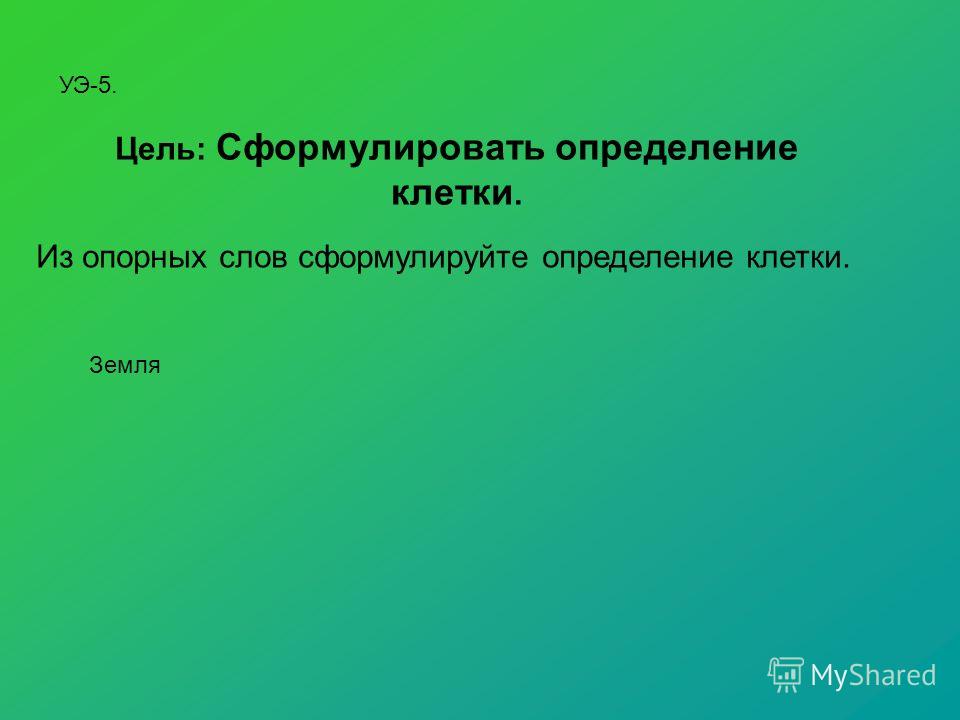 УЭ-5.

Цель: Сформулировать определение клетки.

Из опорных слов сформулируйте определение клетки.

Земля

MyShared